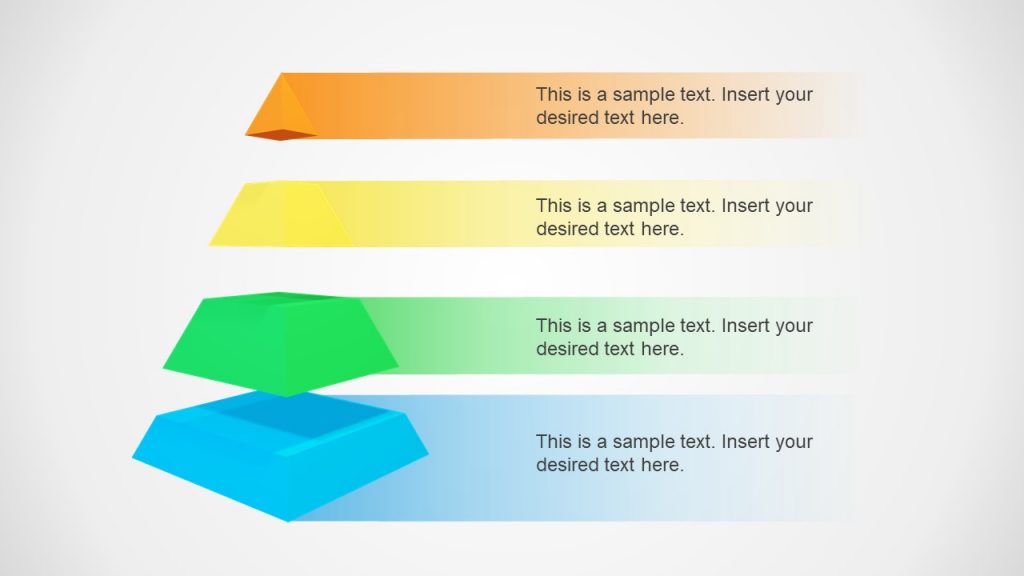 This is a sample text. Insert your desired text here.

This is a sample text. Insert your desired text here.

This is a sample text. Insert your desired text here.

This is a sample text. Insert your desired text here.